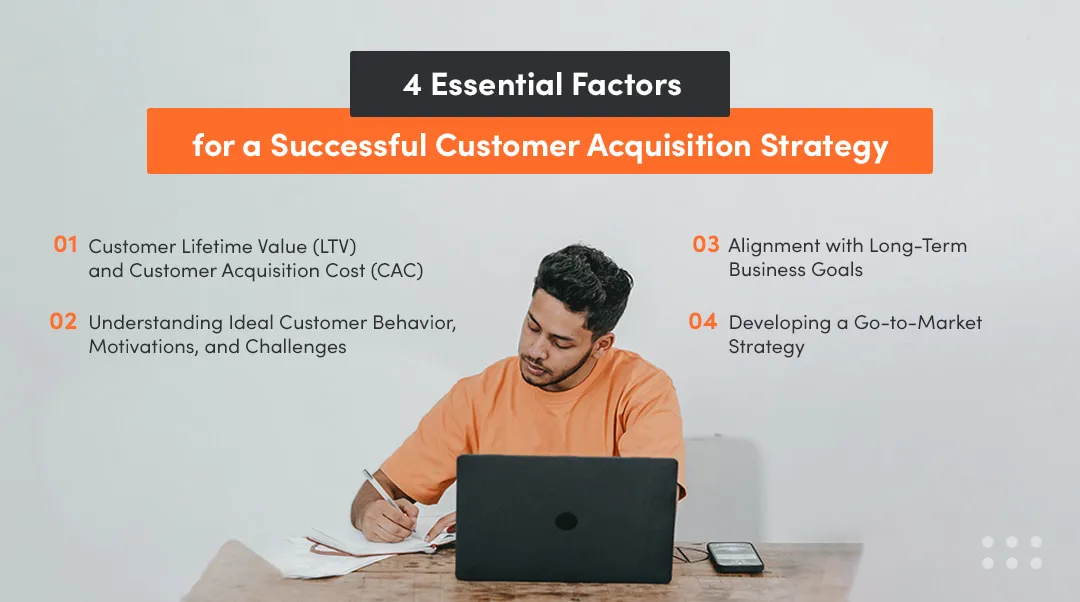 4 Essential Factors

for a Successful Customer Acquisition Strategy

01 Customer Lifetime Value (LTV) and Customer Acquisition Cost (CAC)

02 Understanding Ideal Customer Behavior, Motivations, and Challenges

03 Alignment with Long-Term Business Goals

04 Developing a Go-to-Market Strategy